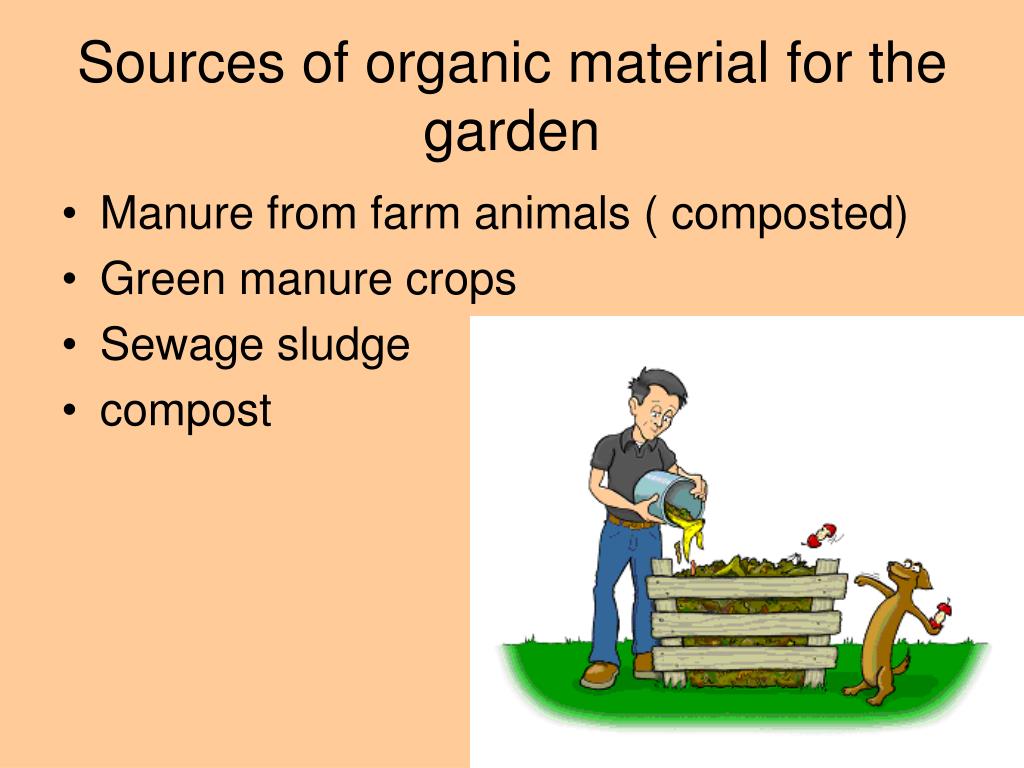 Sources of organic material for the garden

• Manure from farm animals ( composted)
• Green manure crops
• Sewage sludge
• compost